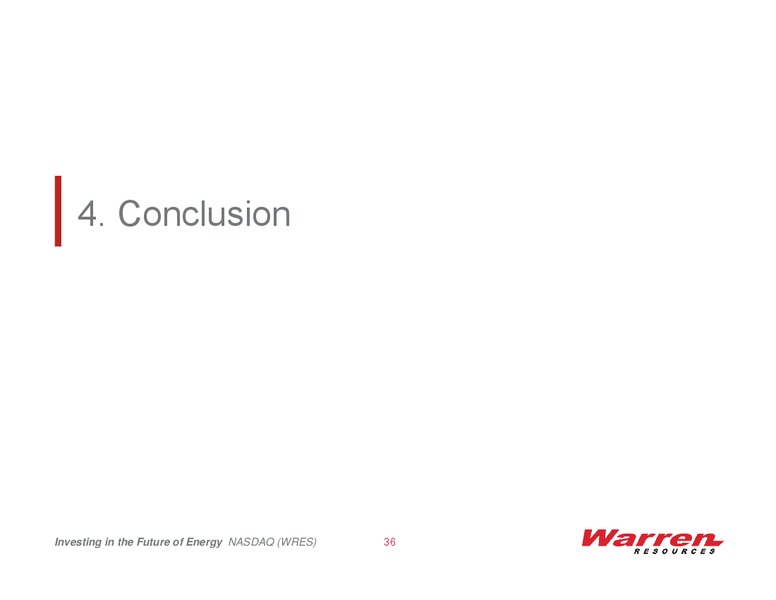 4. Conclusion

Investing in the Future of Energy NASDAQ (WRES) 36

Warren RESOURCES